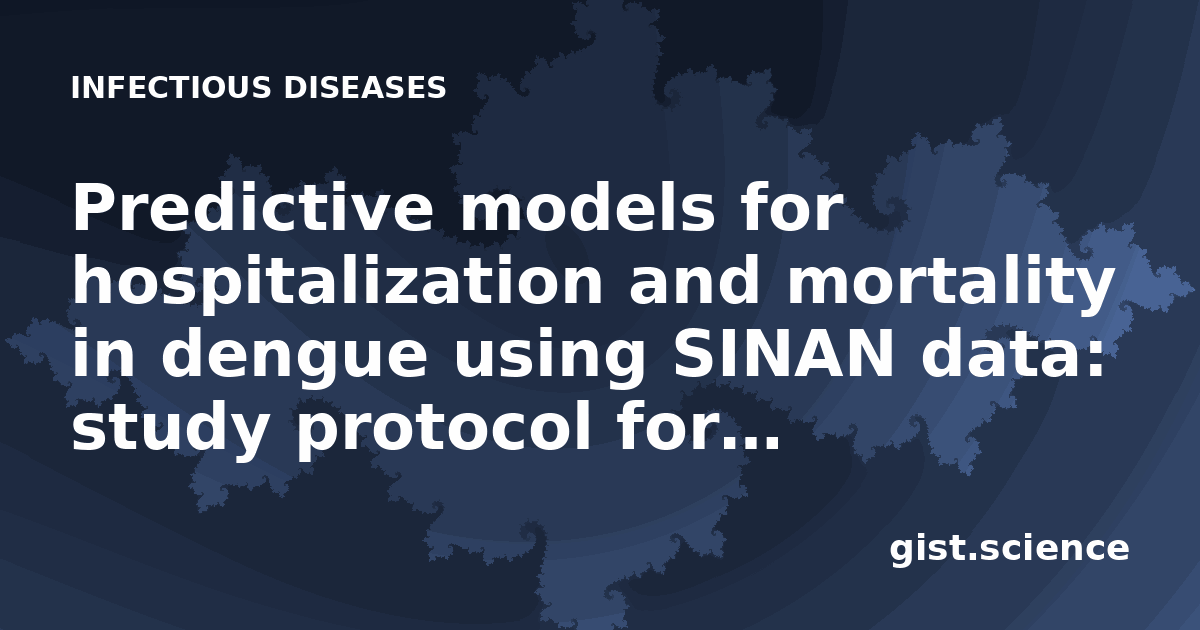 INFECTIOUS DISEASES

Predictive models for hospitalization and mortality in dengue using SINAN data: study protocol for...

gist.science